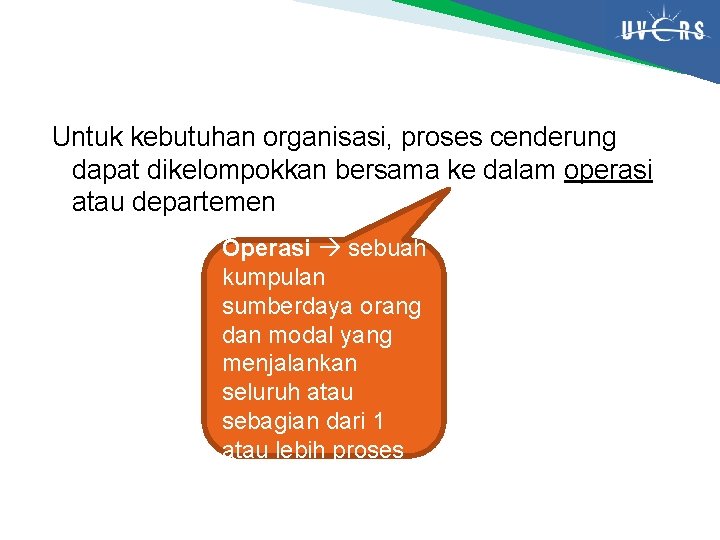 UVERS

Untuk kebutuhan organisasi, proses cenderung dapat dikelompokkan bersama ke dalam operasi atau departemen

Operasi → sebuah kumpulan sumberdaya orang dan modal yang menjalankan seluruh atau sebagian dari 1 atau lebih proses